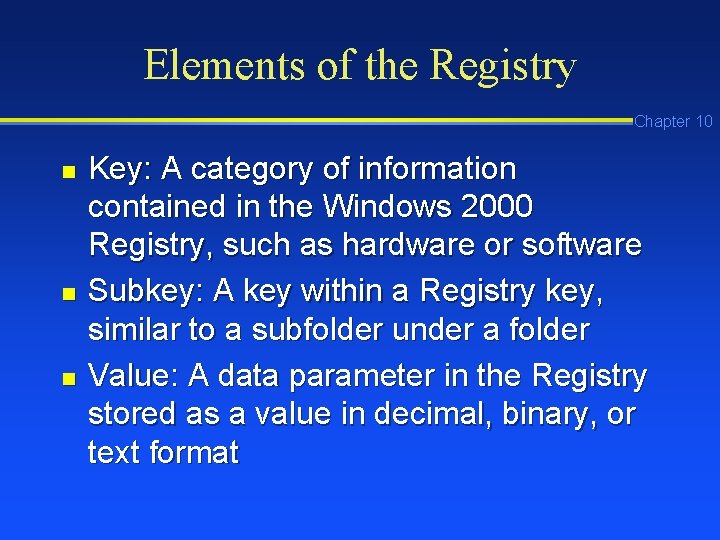 Elements of the Registry

Chapter 10

- Key: A category of information contained in the Windows 2000 Registry, such as hardware or software
- Subkey: A key within a Registry key, similar to a subfolder under a folder
- Value: A data parameter in the Registry stored as a value in decimal, binary, or text format